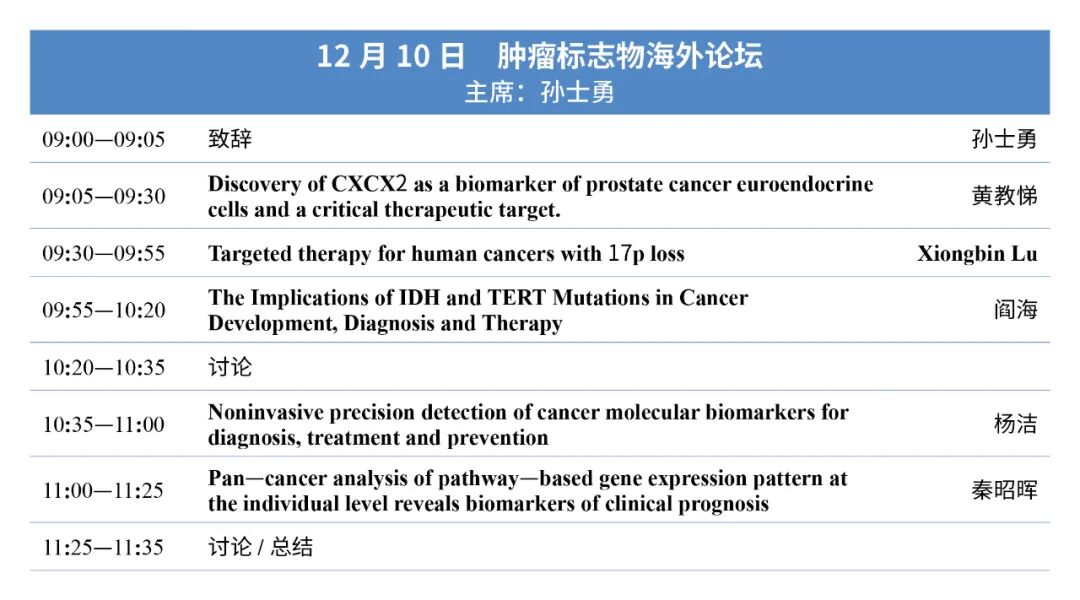 12 月 10 日　肿瘤标志物海外论坛
主席：孙士勇

| | | |
|---|---|---|
| 09:00—09:05 | 致辞 | 孙士勇 |
| 09:05—09:30 | Discovery of CXCX2 as a biomarker of prostate cancer euroendocrine cells and a critical therapeutic target. | 黄教悌 |
| 09:30—09:55 | Targeted therapy for human cancers with 17p loss | Xiongbin Lu |
| 09:55—10:20 | The Implications of IDH and TERT Mutations in Cancer Development, Diagnosis and Therapy | 阎海 |
| 10:20—10:35 | 讨论 | |
| 10:35—11:00 | Noninvasive precision detection of cancer molecular biomarkers for diagnosis, treatment and prevention | 杨洁 |
| 11:00—11:25 | Pan—cancer analysis of pathway—based gene expression pattern at the individual level reveals biomarkers of clinical prognosis | 秦昭晖 |
| 11:25—11:35 | 讨论 / 总结 | |